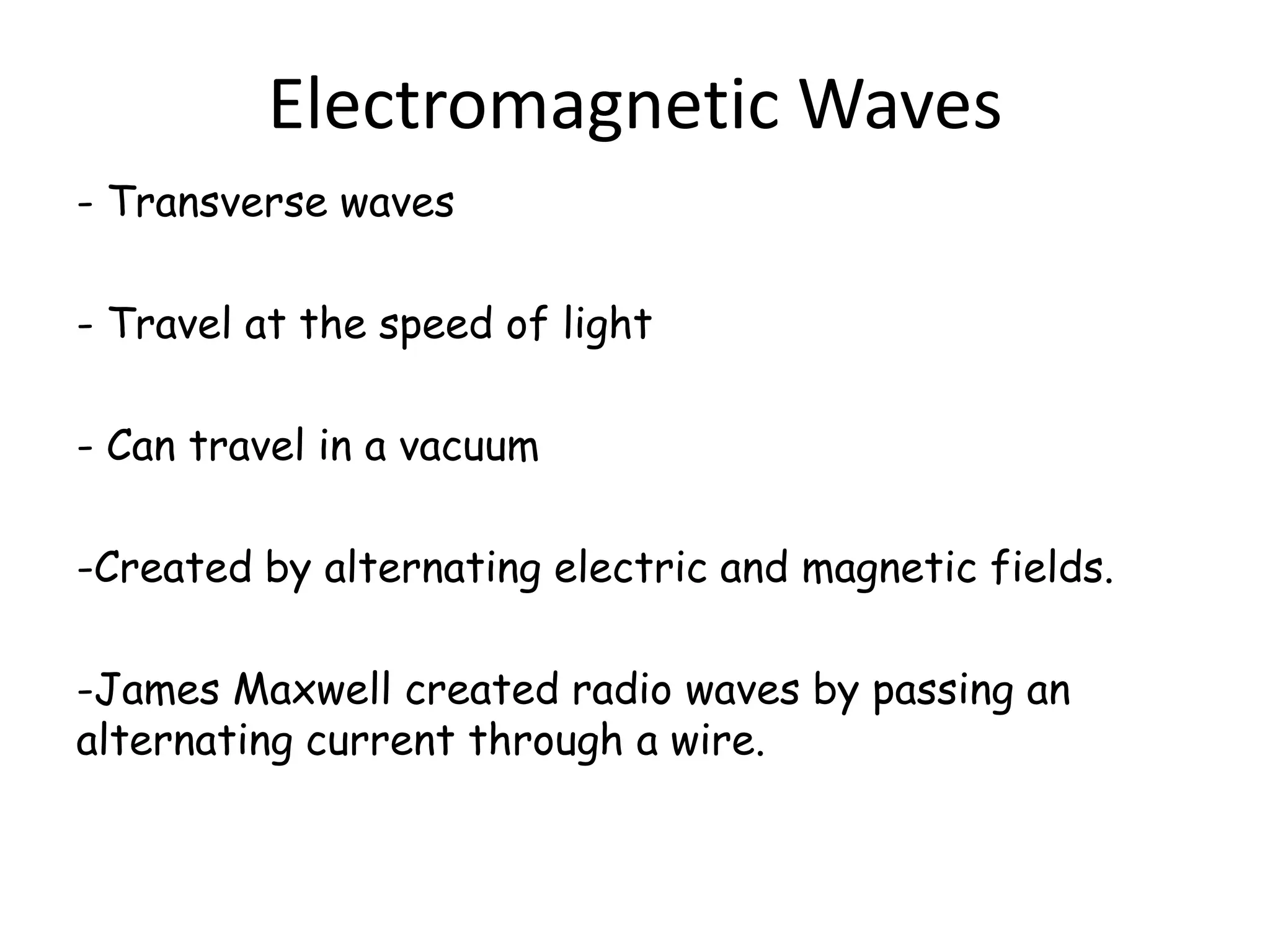 Electromagnetic Waves

- Transverse waves

- Travel at the speed of light

- Can travel in a vacuum

-Created by alternating electric and magnetic fields.

-James Maxwell created radio waves by passing an alternating current through a wire.